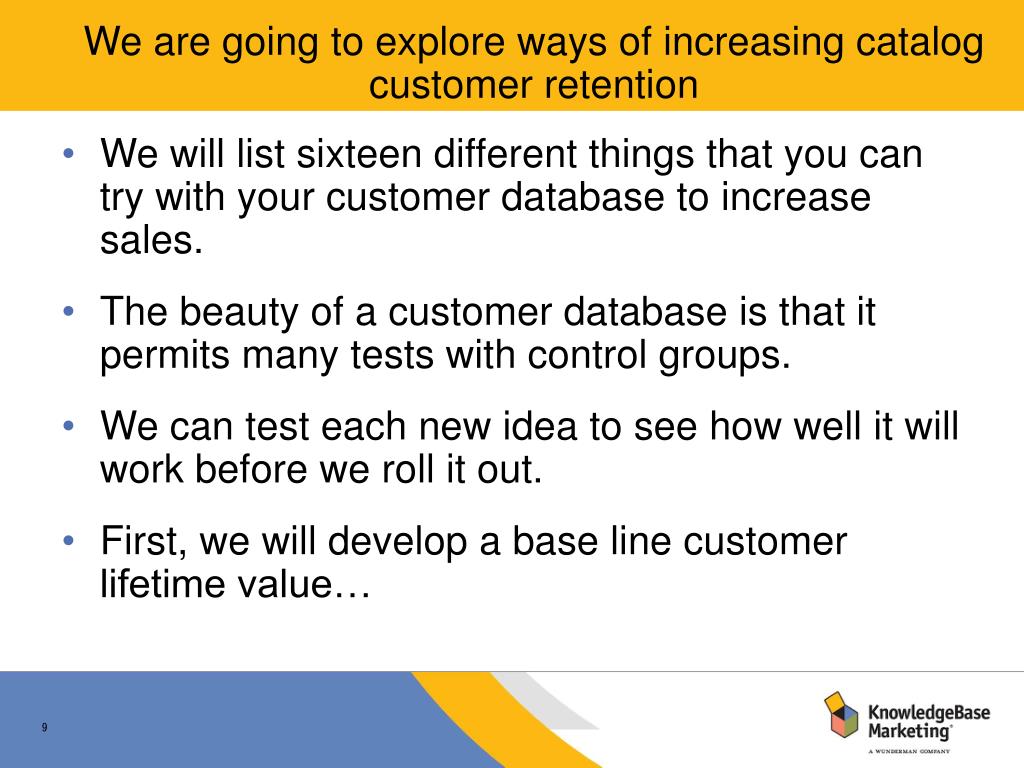 We are going to explore ways of increasing catalog customer retention

• We will list sixteen different things that you can try with your customer database to increase sales.

• The beauty of a customer database is that it permits many tests with control groups.

• We can test each new idea to see how well it will work before we roll it out.

• First, we will develop a base line customer lifetime value…

9

KnowledgeBase Marketing®
A WUNDERMAN COMPANY